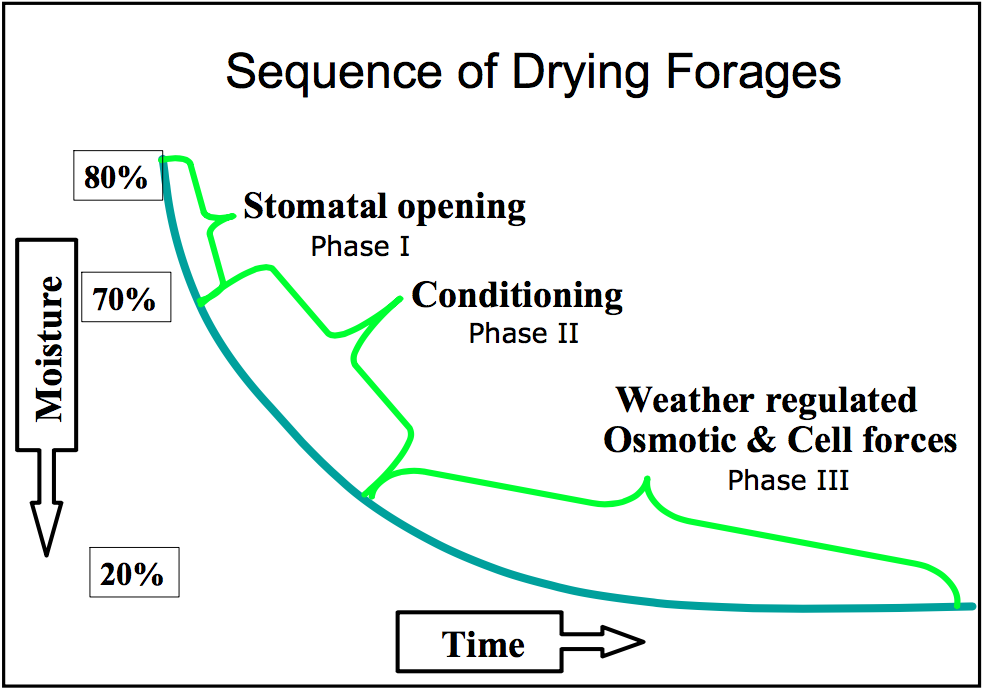 Sequence of Drying Forages

80%

Stomatal opening
Phase I

70%

Conditioning
Phase II

Moisture

Weather regulated
Osmotic & Cell forces
Phase III

20%

Time